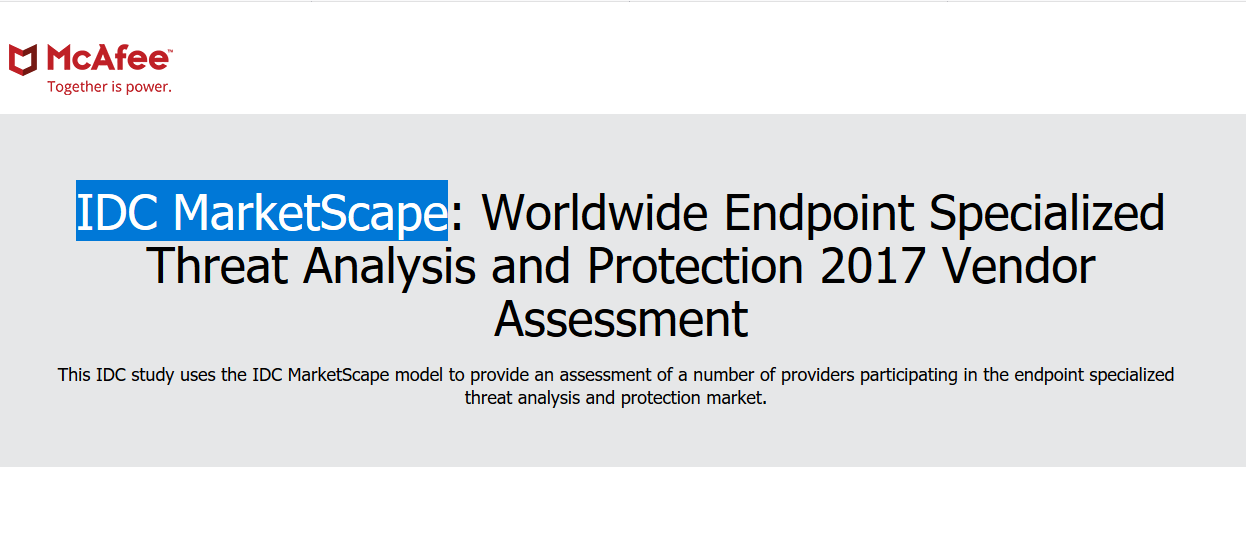 McAfee™
Together is power.

IDC MarketScape: Worldwide Endpoint Specialized Threat Analysis and Protection 2017 Vendor Assessment

This IDC study uses the IDC MarketScape model to provide an assessment of a number of providers participating in the endpoint specialized threat analysis and protection market.